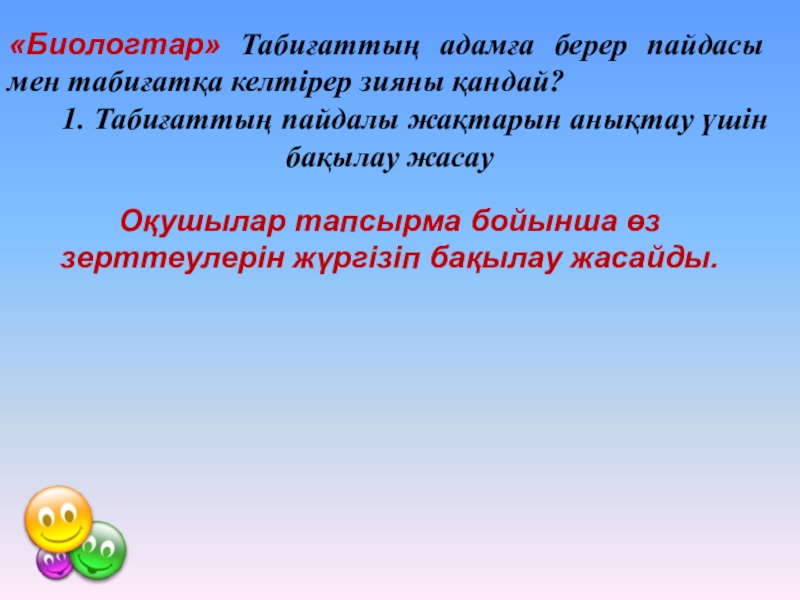 «Биологтар» Табиғаттың адамға берер пайдасы мен табиғатқа келтірер зияны қандай?

1. Табиғаттың пайдалы жақтарын анықтау үшін бақылау жасау

Оқушылар тапсырма бойынша өз зерттеулерін жүргізіп бақылау жасайды.